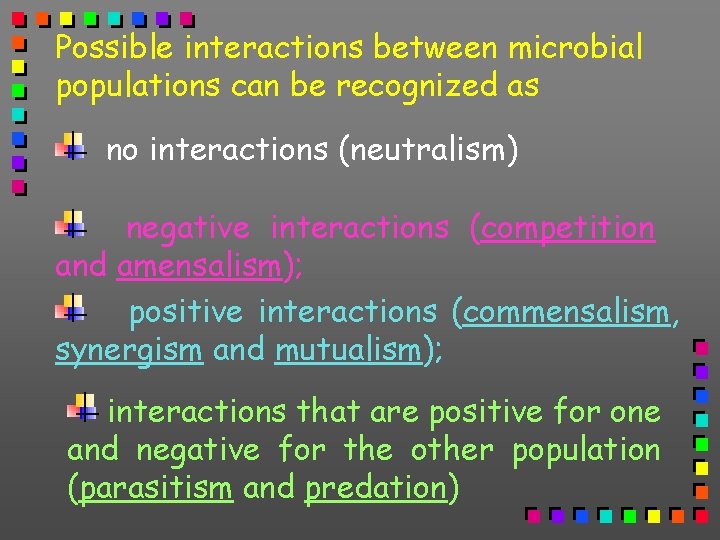 Possible interactions between microbial populations can be recognized as

no interactions (neutralism)

negative interactions (competition and amensalism);

positive interactions (commensalism, synergism and mutualism);

interactions that are positive for one and negative for the other population (parasitism and predation)